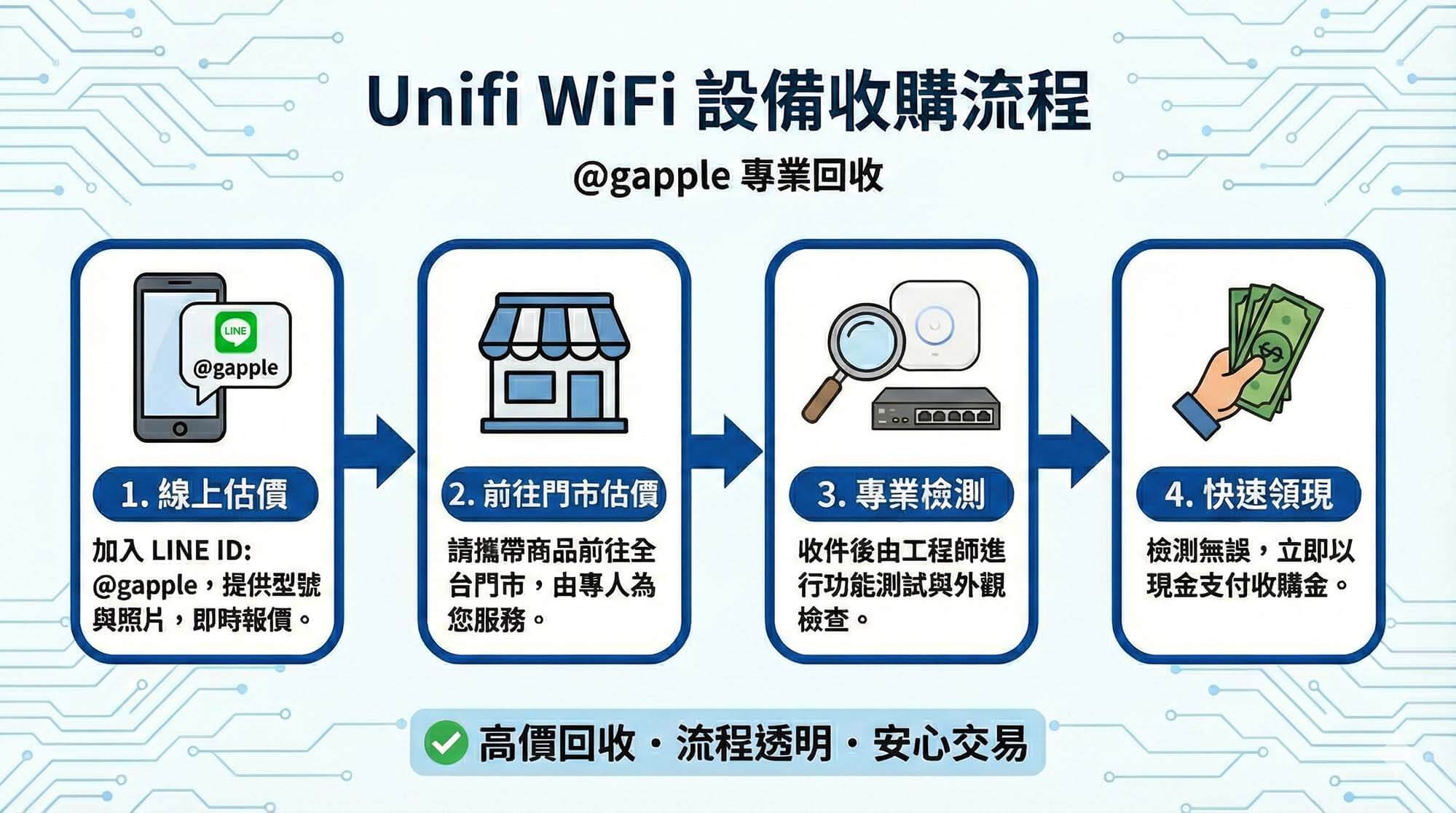 Unifi WiFi 設備收購流程

@gapple 專業回收

LINE

@gapple

1. 線上估價

加入 LINE ID: @gapple，提供型號與照片，即時報價。

2. 前往門市估價

請攜帶商品前往全台門市，由專人為您服務。

3. 專業檢測

收件後由工程師進行功能測試與外觀檢查。

4. 快速領現

檢測無誤，立即以現金支付收購金。

高價回收・流程透明・安心交易